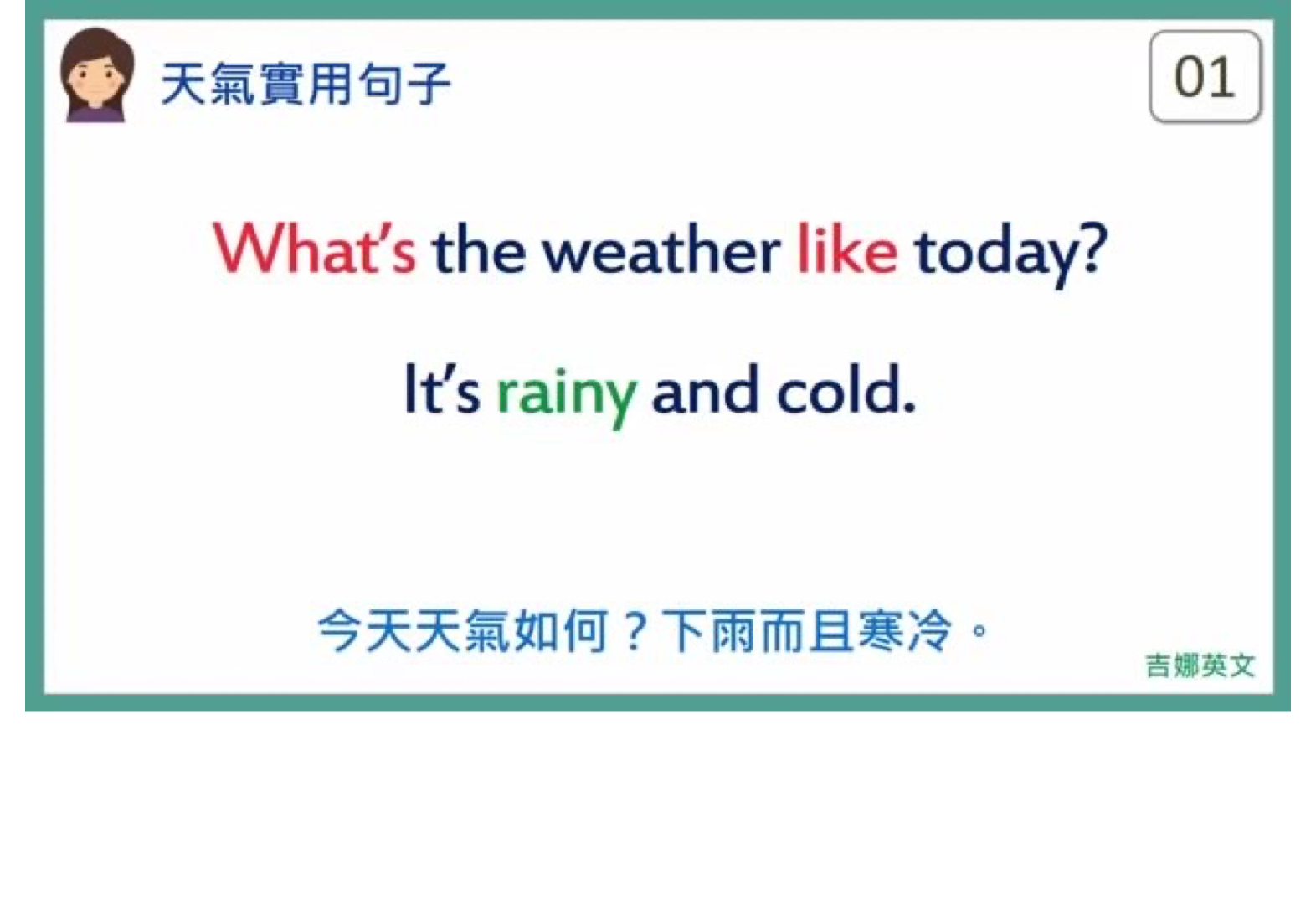 天氣實用句子

01

What's the weather like today?

It's rainy and cold.

今天天氣如何？下雨而且寒冷。

吉娜英文